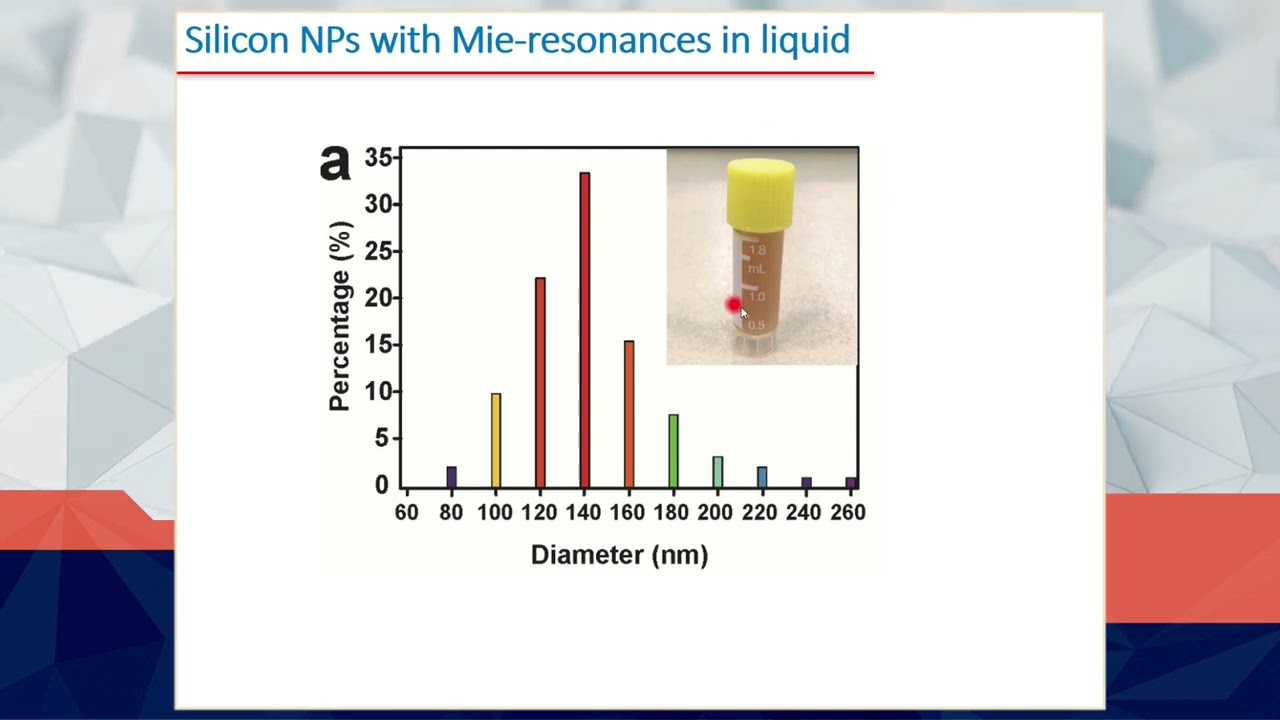 Silicon NPs with Mie-resonances in liquid

a

Percentage (%)

35
30
25
20
15
10
5
0

60 80 100 120 140 160 180 200 220 240 260

Diameter (nm)

1.8
mL
1.0
0.5